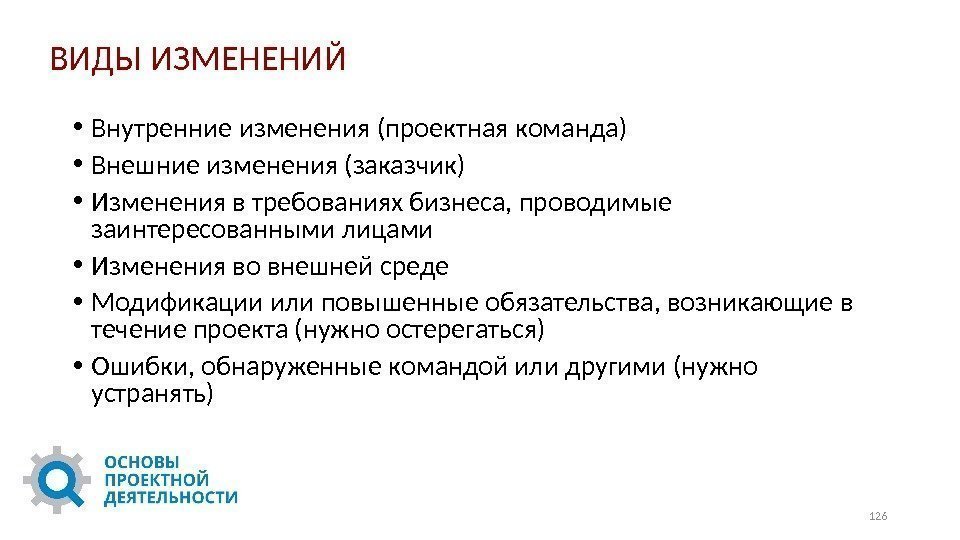 ВИДЫ ИЗМЕНЕНИЙ

• Внутренние изменения (проектная команда)
• Внешние изменения (заказчик)
• Изменения в требованиях бизнеса, проводимые заинтересованными лицами
• Изменения во внешней среде
• Модификации или повышенные обязательства, возникающие в течение проекта (нужно остерегаться)
• Ошибки, обнаруженные командой или другими (нужно устранять)

ОСНОВЫ ПРОЕКТНОЙ ДЕЯТЕЛЬНОСТИ

126